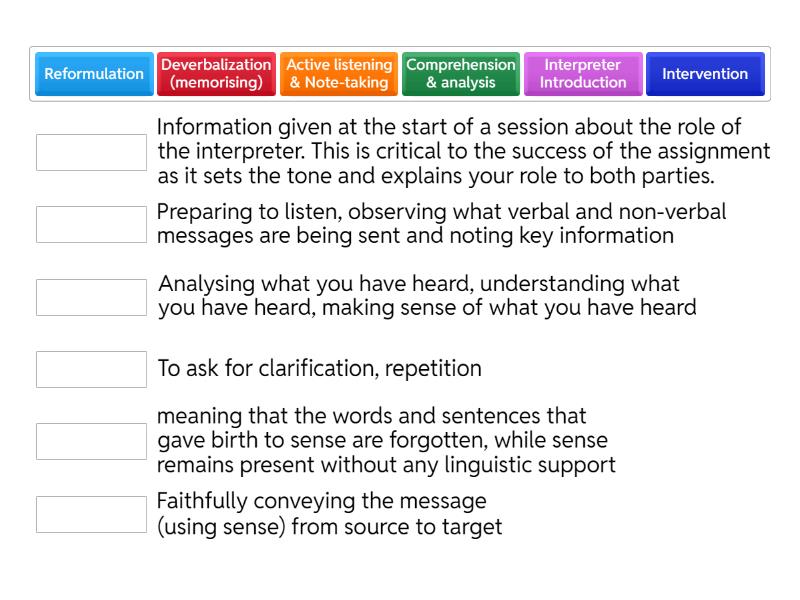 Reformulation

Deverbalization (memorising)

Active listening & Note-taking

Comprehension & analysis

Interpreter Introduction

Intervention

Information given at the start of a session about the role of the interpreter. This is critical to the success of the assignment as it sets the tone and explains your role to both parties.

Preparing to listen, observing what verbal and non-verbal messages are being sent and noting key information

Analysing what you have heard, understanding what you have heard, making sense of what you have heard

To ask for clarification, repetition

meaning that the words and sentences that gave birth to sense are forgotten, while sense remains present without any linguistic support

Faithfully conveying the message (using sense) from source to target